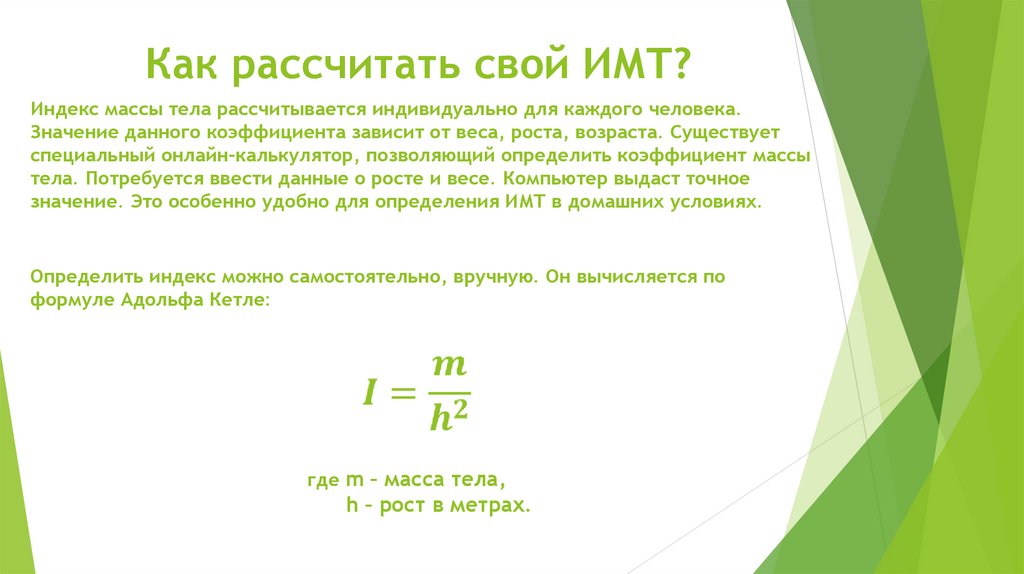 Как рассчитать свой ИМТ?

Индекс массы тела рассчитывается индивидуально для каждого человека. Значение данного коэффициента зависит от веса, роста, возраста. Существует специальный онлайн-калькулятор, позволяющий определить коэффициент массы тела. Потребуется ввести данные о росте и весе. Компьютер выдаст точное значение. Это особенно удобно для определения ИМТ в домашних условиях.

Определить индекс можно самостоятельно, вручную. Он вычисляется по формуле Адольфа Кетле:

$I = \frac{m}{h^2}$

где m – масса тела,
h – рост в метрах.